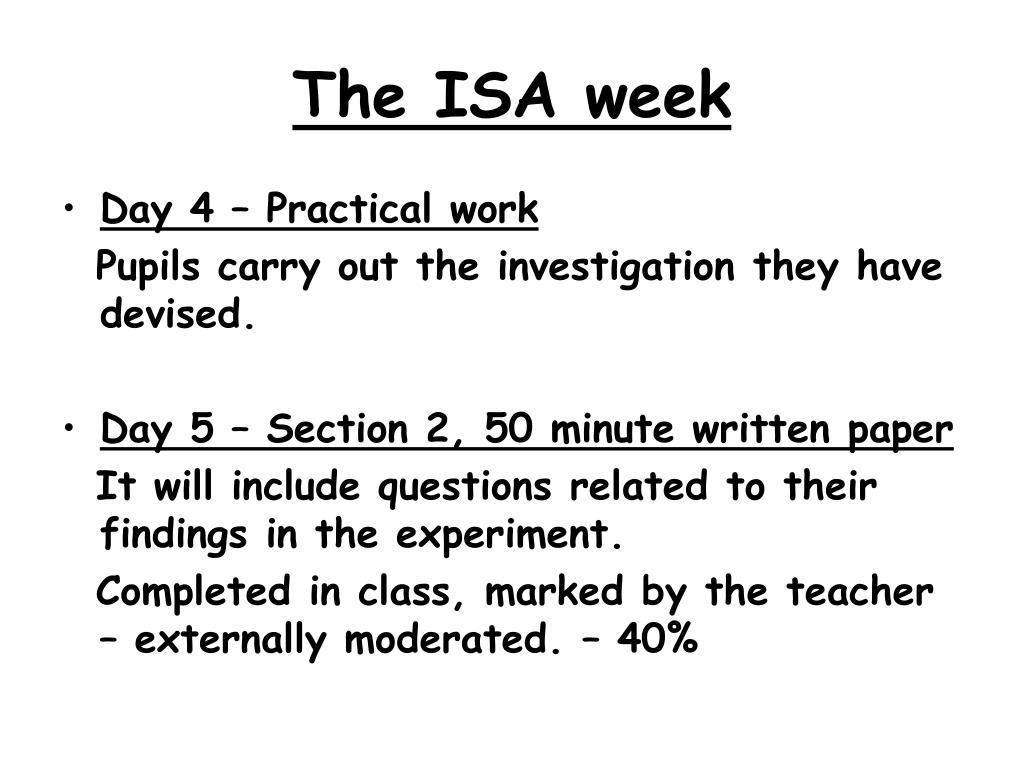 The ISA week

• Day 4 – Practical work

Pupils carry out the investigation they have devised.

• Day 5 – Section 2, 50 minute written paper

It will include questions related to their findings in the experiment.

Completed in class, marked by the teacher – externally moderated. – 40%